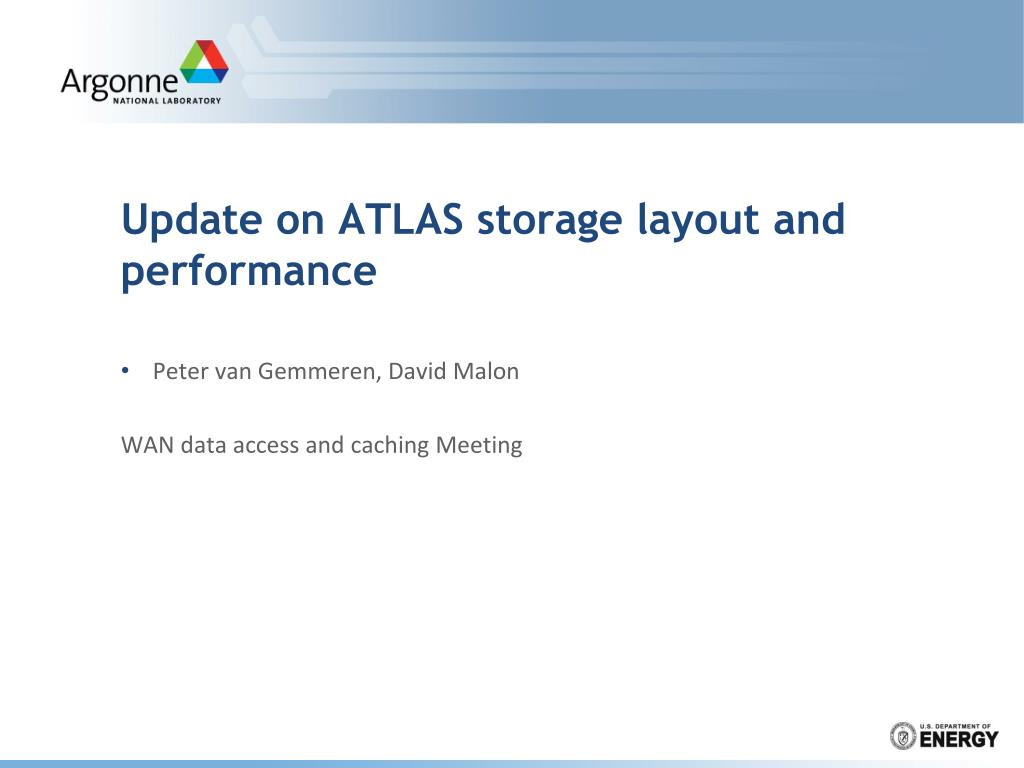 Argonne
NATIONAL LABORATORY

Update on ATLAS storage layout and performance

• Peter van Gemmeren, David Malon

WAN data access and caching Meeting

U.S. DEPARTMENT OF
ENERGY